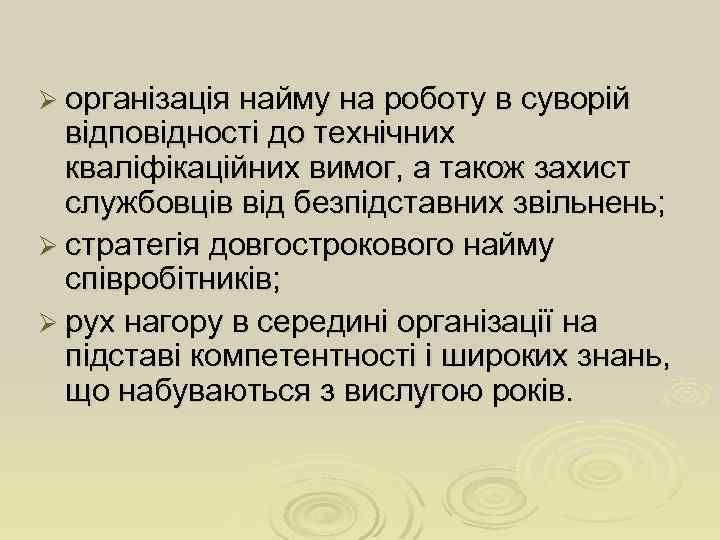 ➢ організація найму на роботу в суворій відповідності до технічних кваліфікаційних вимог, а також захист службовців від безпідставних звільнень;
➢ стратегія довгострокового найму співробітників;
➢ рух нагору в середині організації на підставі компетентності і широких знань, що набуваються з вислугою років.